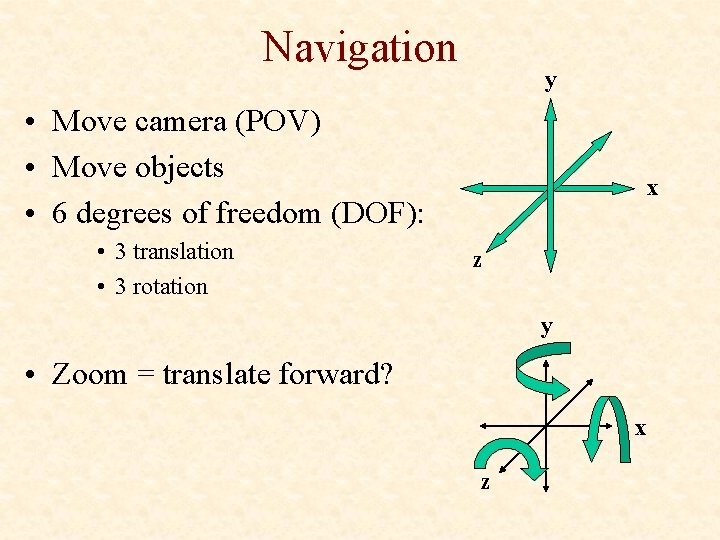 Navigation

• Move camera (POV)
• Move objects
• 6 degrees of freedom (DOF):
  • 3 translation
  • 3 rotation

• Zoom = translate forward?

y
x
z

y
x
z